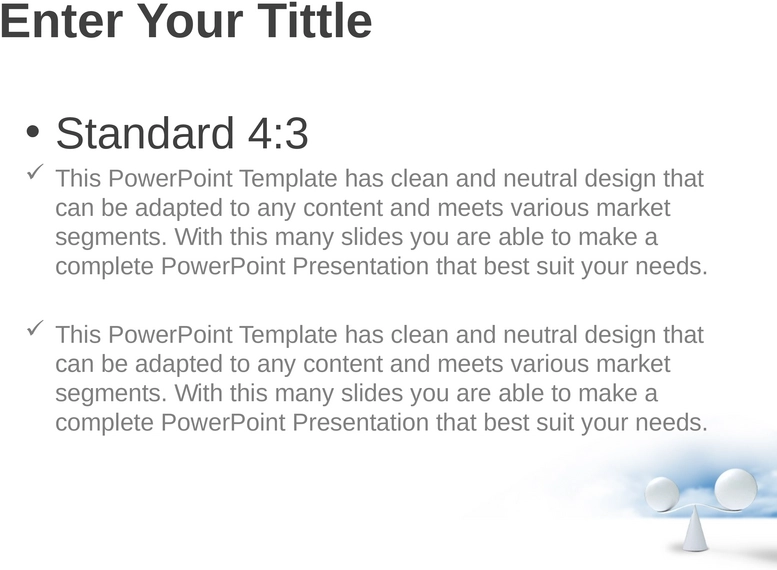 Enter Your Tittle

• Standard 4:3

✓ This PowerPoint Template has clean and neutral design that can be adapted to any content and meets various market segments. With this many slides you are able to make a complete PowerPoint Presentation that best suit your needs.

✓ This PowerPoint Template has clean and neutral design that can be adapted to any content and meets various market segments. With this many slides you are able to make a complete PowerPoint Presentation that best suit your needs.